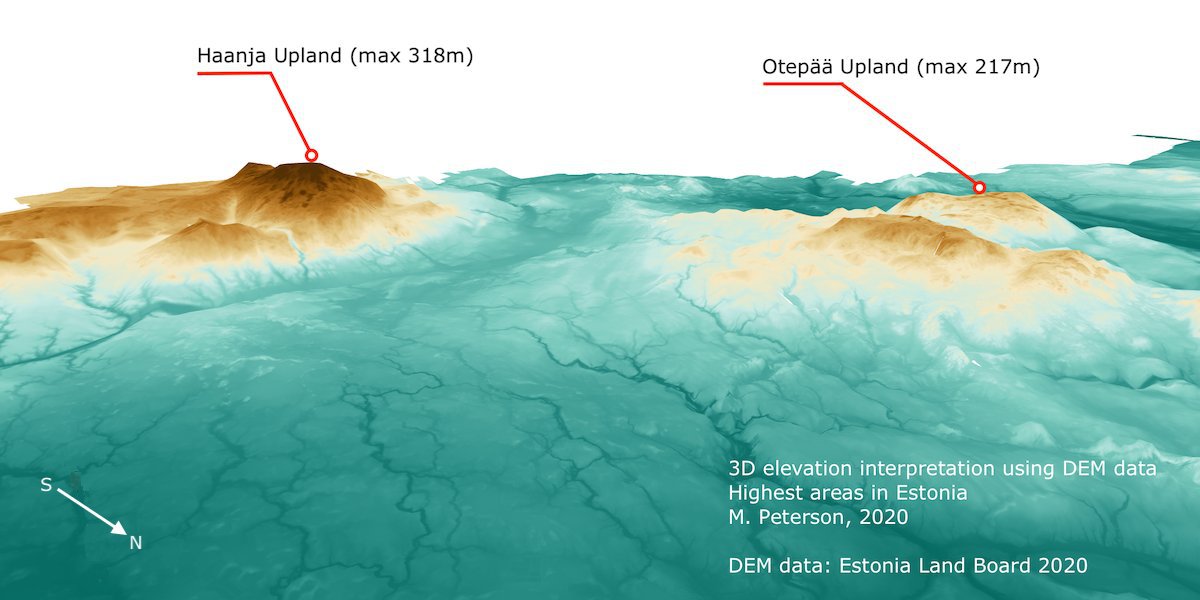 Haanja Upland (max 318m)

Otepää Upland (max 217m)

S

N

3D elevation interpretation using DEM data
Highest areas in Estonia
M. Peterson, 2020

DEM data: Estonia Land Board 2020